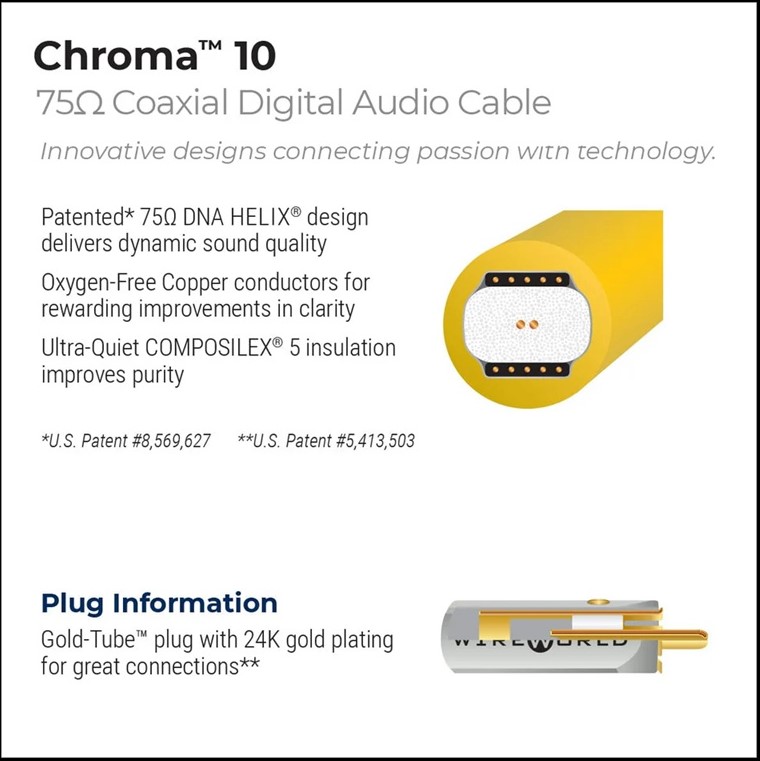 Chroma™ 10
75Ω Coaxial Digital Audio Cable
Innovative designs connecting passion with technology.

Patented* 75Ω DNA HELIX® design delivers dynamic sound quality

Oxygen-Free Copper conductors for rewarding improvements in clarity

Ultra-Quiet COMPOSILEX® 5 insulation improves purity

*U.S. Patent #8,569,627 **U.S. Patent #5,413,503

Plug Information
Gold-Tube™ plug with 24K gold plating for great connections**

WIREWORLD